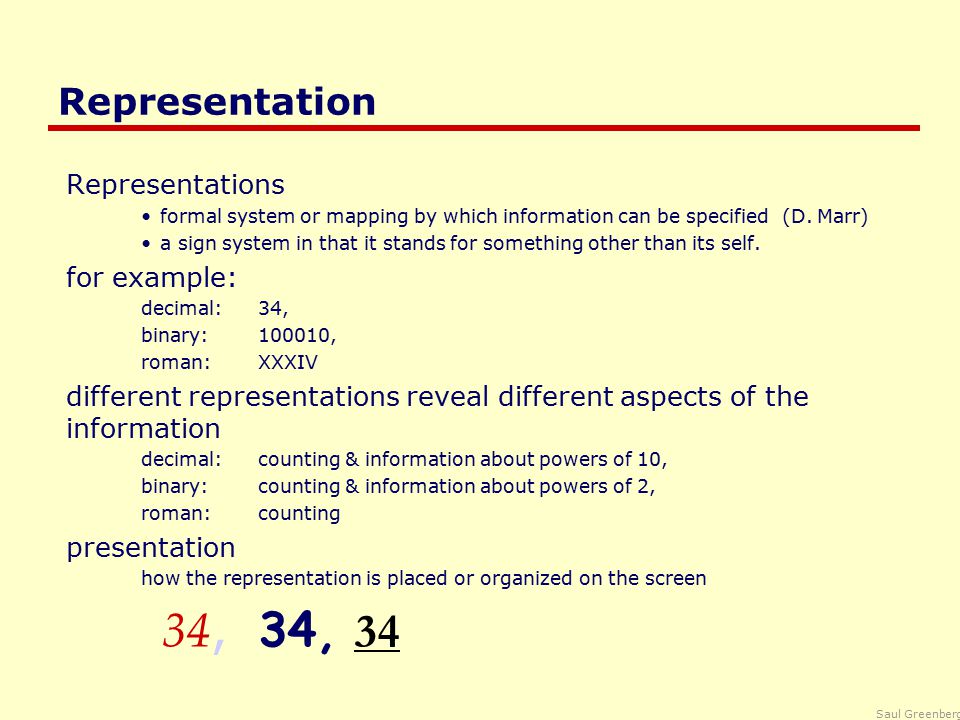 Representation

Representations

• formal system or mapping by which information can be specified (D. Marr)

• a sign system in that it stands for something other than its self.

for example:

decimal: 34,

binary: 100010,

roman: XXXIV

different representations reveal different aspects of the information

decimal: counting & information about powers of 10,

binary: counting & information about powers of 2,

roman: counting

presentation

how the representation is placed or organized on the screen

34, 34, 34

Saul Greenberg